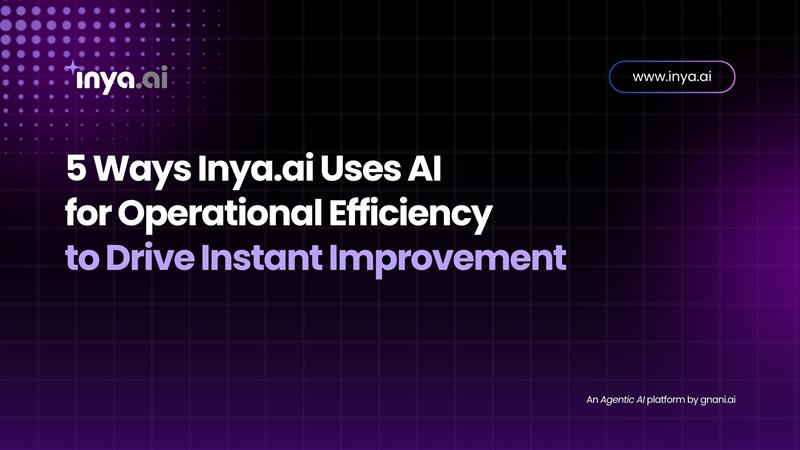 inya.ai

www.inya.ai

5 Ways Inya.ai Uses AI for Operational Efficiency to Drive Instant Improvement

An Agentic AI platform by gnani.ai